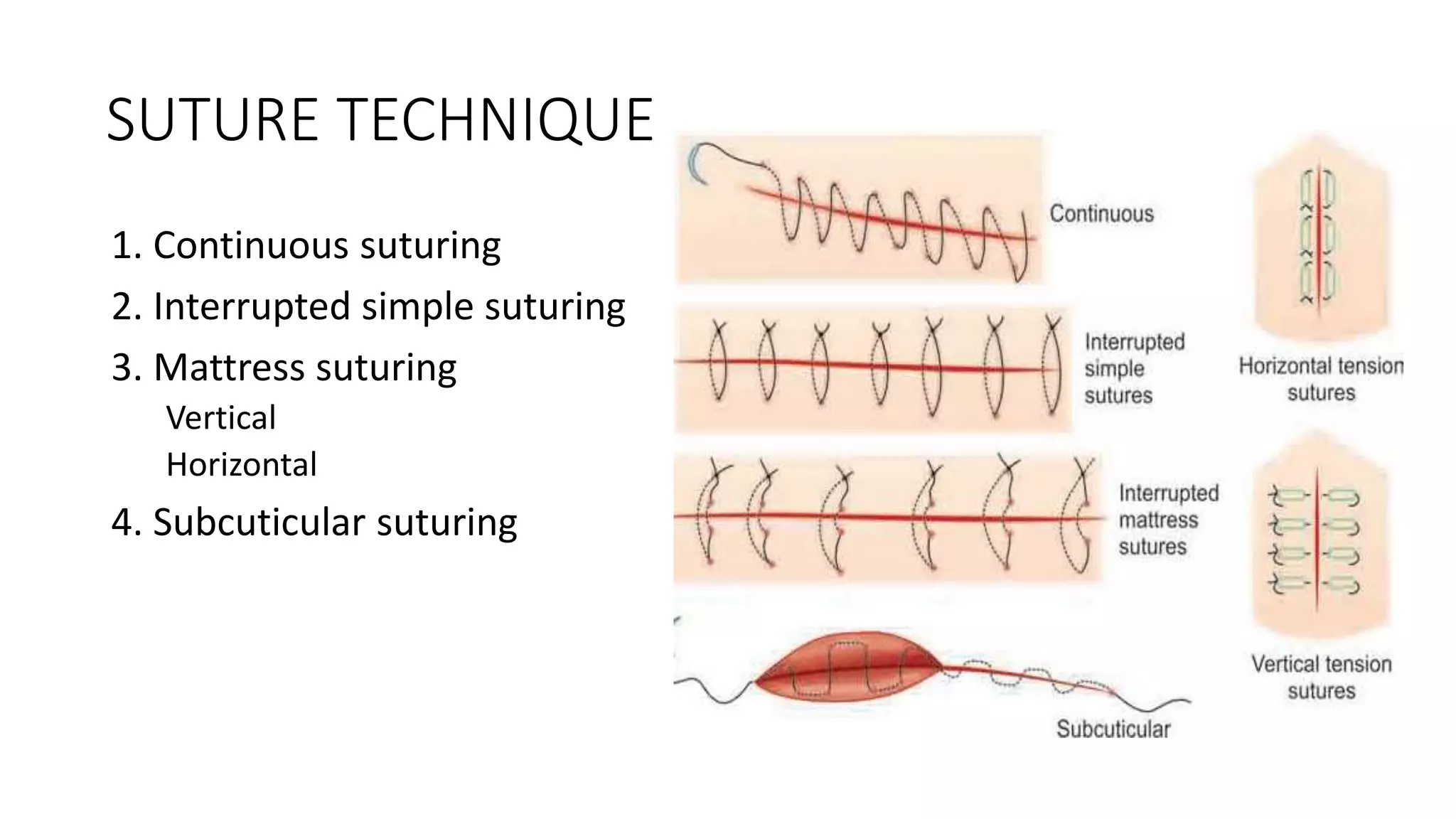 SUTURE TECHNIQUE

1. Continuous suturing

2. Interrupted simple suturing

3. Mattress suturing

Vertical

Horizontal

4. Subcuticular suturing

Continuous

Interrupted simple sutures

Interrupted mattress sutures

Subcuticular

Horizontal tension sutures

Vertical tension sutures